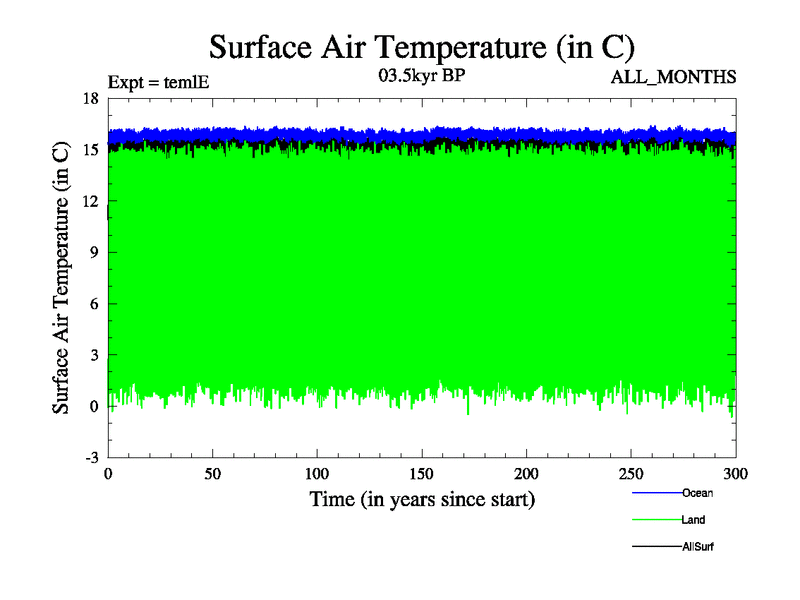 Surface Air Temperature (in C)

Expt = temlE

03.5kyr BP

ALL_MONTHS

Surface Air Temperature (in C)

18

15

12

9

6

3

0

-3

0

50

100

150

200

250

300

Time (in years since start)

Ocean

Land

AllSurf